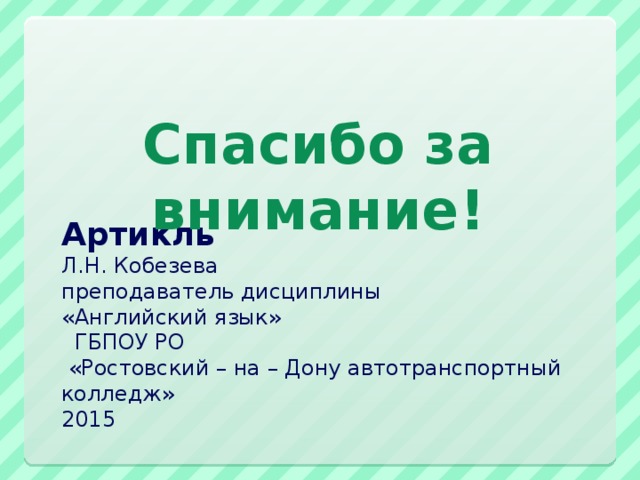 Спасибо за внимание!

Артикль
Л.Н. Кобезева
преподаватель дисциплины
«Английский язык»
ГБПОУ РО
«Ростовский – на – Дону автотранспортный колледж»
2015